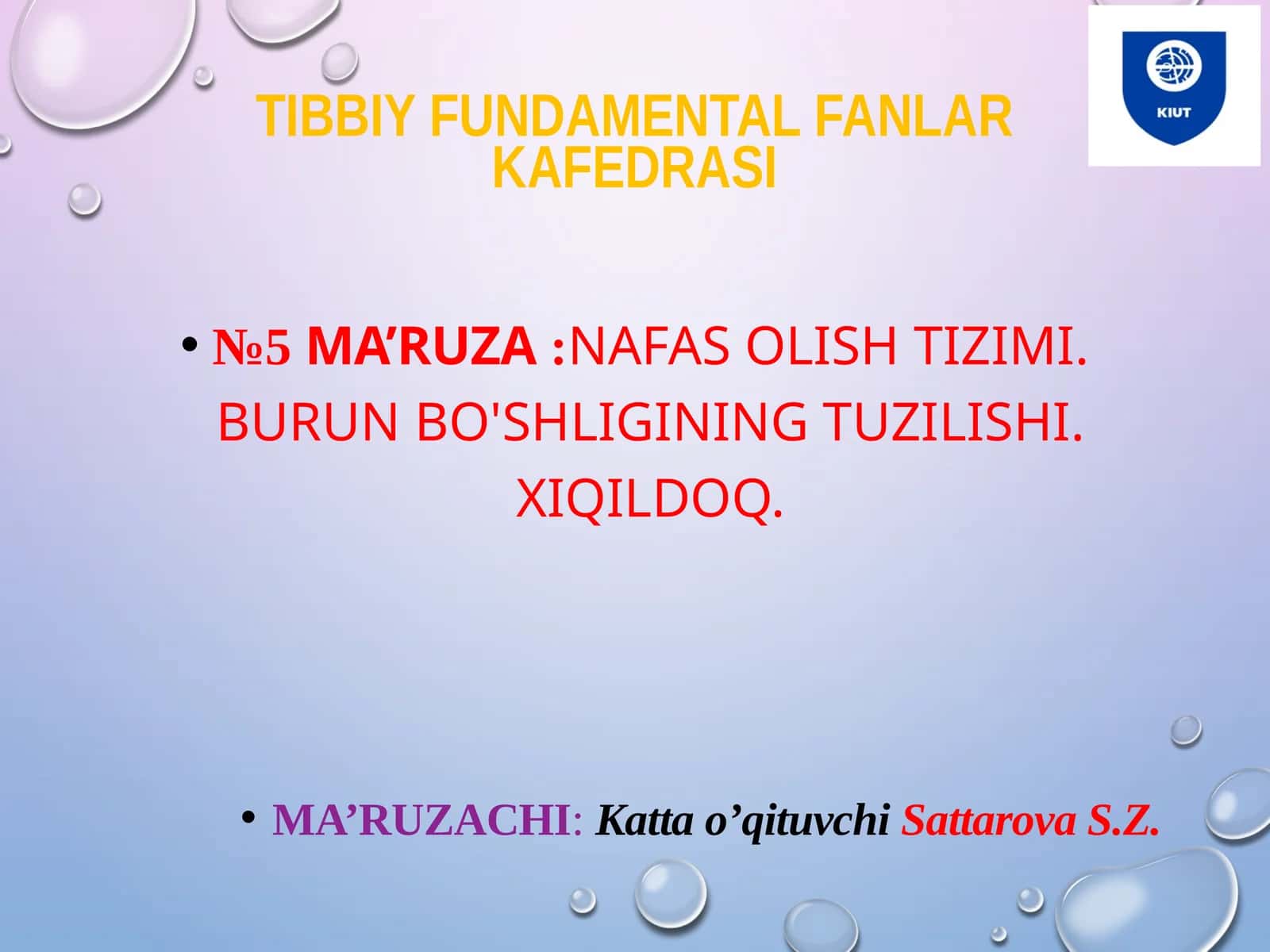 KIUT

TIBBIY FUNDAMENTAL FANLAR KAFEDRASI

• №5 MA’RUZA :NAFAS OLISH TIZIMI. BURUN BO'SHLIGINING TUZILISHI. XIQILDOQ.

• MA’RUZACHI: Katta o’qituvchi Sattarova S.Z.